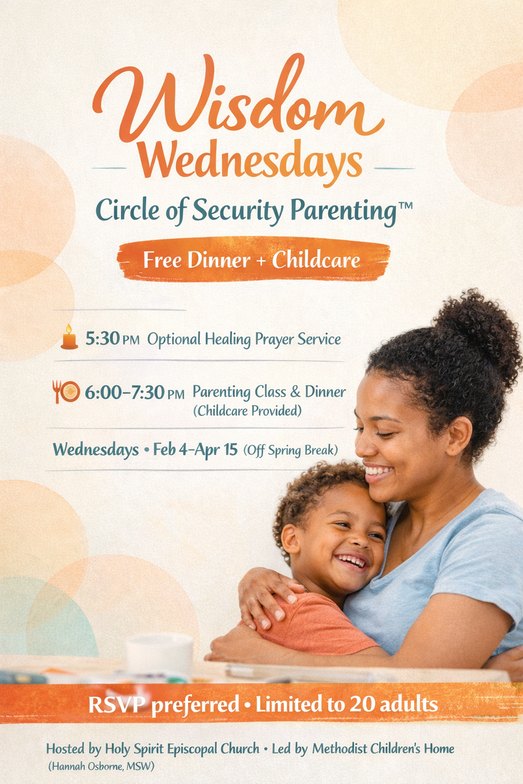 Wisdom Wednesdays

Circle of Security Parenting™

Free Dinner + Childcare

5:30 PM Optional Healing Prayer Service

6:00–7:30 PM Parenting Class & Dinner (Childcare Provided)

Wednesdays • Feb 4–Apr 15 (Off Spring Break)

RSVP preferred • Limited to 20 adults

Hosted by Holy Spirit Episcopal Church • Led by Methodist Children's Home (Hannah Osborne, MSW)